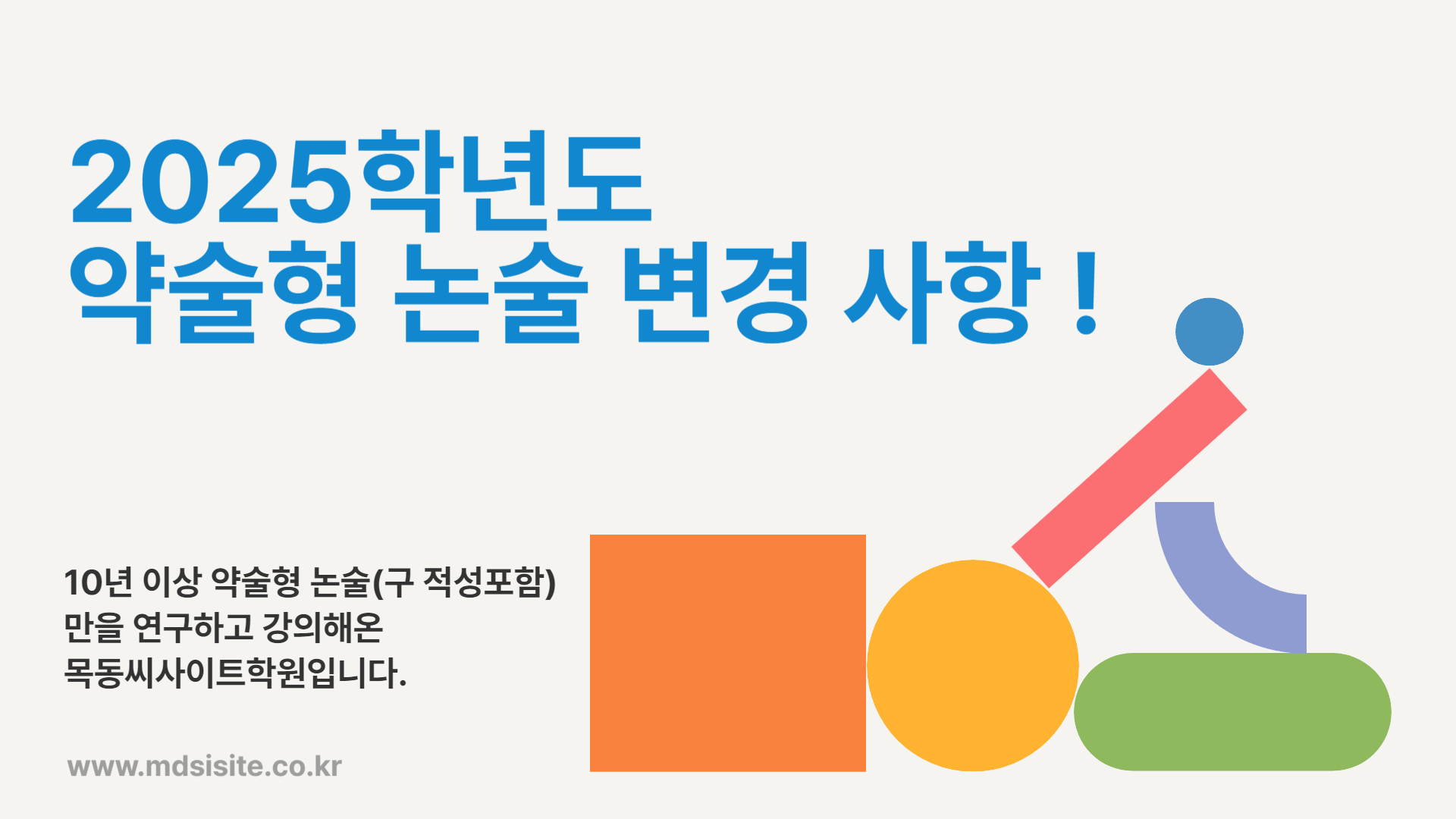 2025학년도
약술형 논술 변경 사항 !

10년 이상 약술형 논술(구 적성포함)
만을 연구하고 강의해온
목동씨사이트학원입니다.

www.mdsisite.co.kr